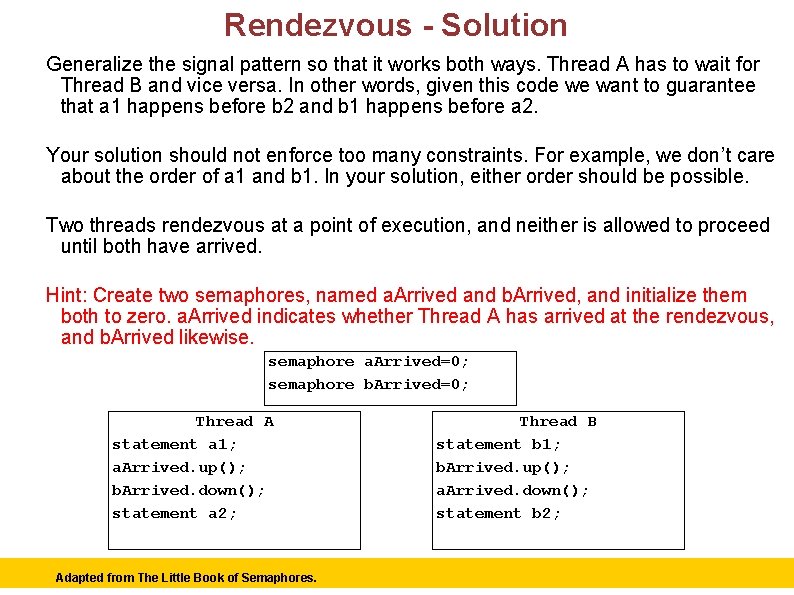 Rendezvous - Solution

Generalize the signal pattern so that it works both ways. Thread A has to wait for Thread B and vice versa. In other words, given this code we want to guarantee that a1 happens before b2 and b1 happens before a2.

Your solution should not enforce too many constraints. For example, we don't care about the order of a1 and b1. In your solution, either order should be possible.

Two threads rendezvous at a point of execution, and neither is allowed to proceed until both have arrived.

Hint: Create two semaphores, named aArrived and bArrived, and initialize them both to zero. aArrived indicates whether Thread A has arrived at the rendezvous, and bArrived likewise.

semaphore aArrived=0;
semaphore bArrived=0;

Thread A
statement a1;
aArrived.up();
bArrived.down();
statement a2;

Thread B
statement b1;
bArrived.up();
aArrived.down();
statement b2;

Adapted from The Little Book of Semaphores.